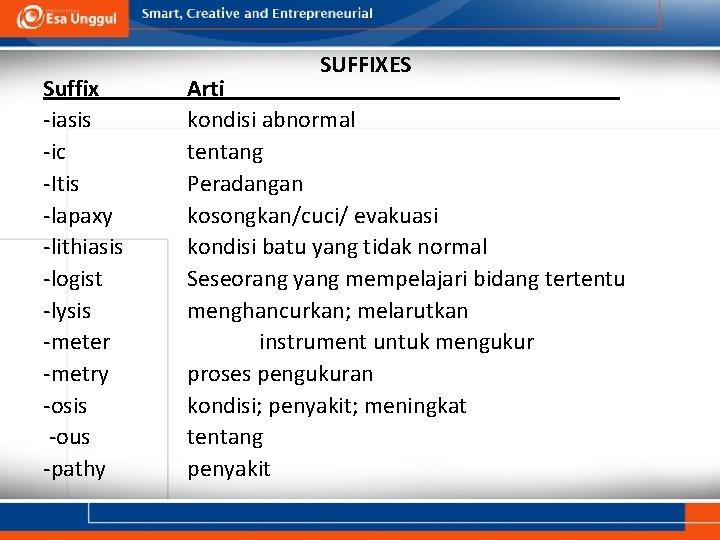 Esa Unggul Smart, Creative and Entrepreneurial

SUFFIXES

| Suffix | Arti |
|---|---|
| -iasis | kondisi abnormal |
| -ic | tentang |
| -Itis | Peradangan |
| -lapaxy | kosongkan/cuci/ evakuasi |
| -lithiasis | kondisi batu yang tidak normal |
| -logist | Seseorang yang mempelajari bidang tertentu |
| -lysis | menghancurkan; melarutkan |
| -meter | instrument untuk mengukur |
| -metry | proses pengukuran |
| -osis | kondisi; penyakit; meningkat |
| -ous | tentang |
| -pathy | penyakit |